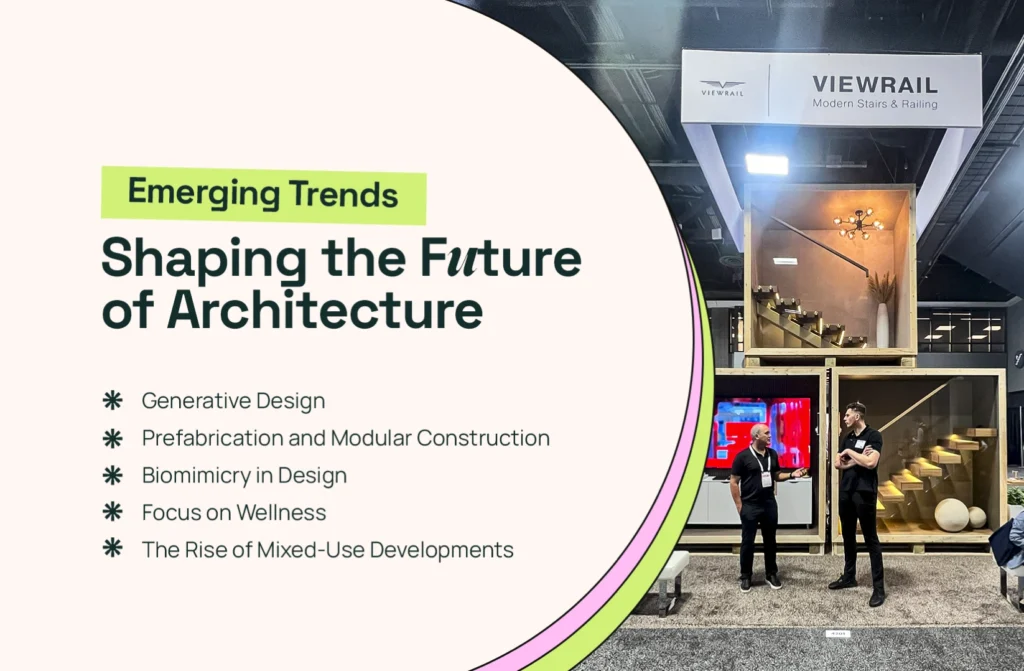 Emerging Trends
Shaping the Future of Architecture

Generative Design
Prefabrication and Modular Construction
Biomimicry in Design
Focus on Wellness
The Rise of Mixed-Use Developments

VIEWRAIL
VIEWRAIL
Modern Stairs & Railing